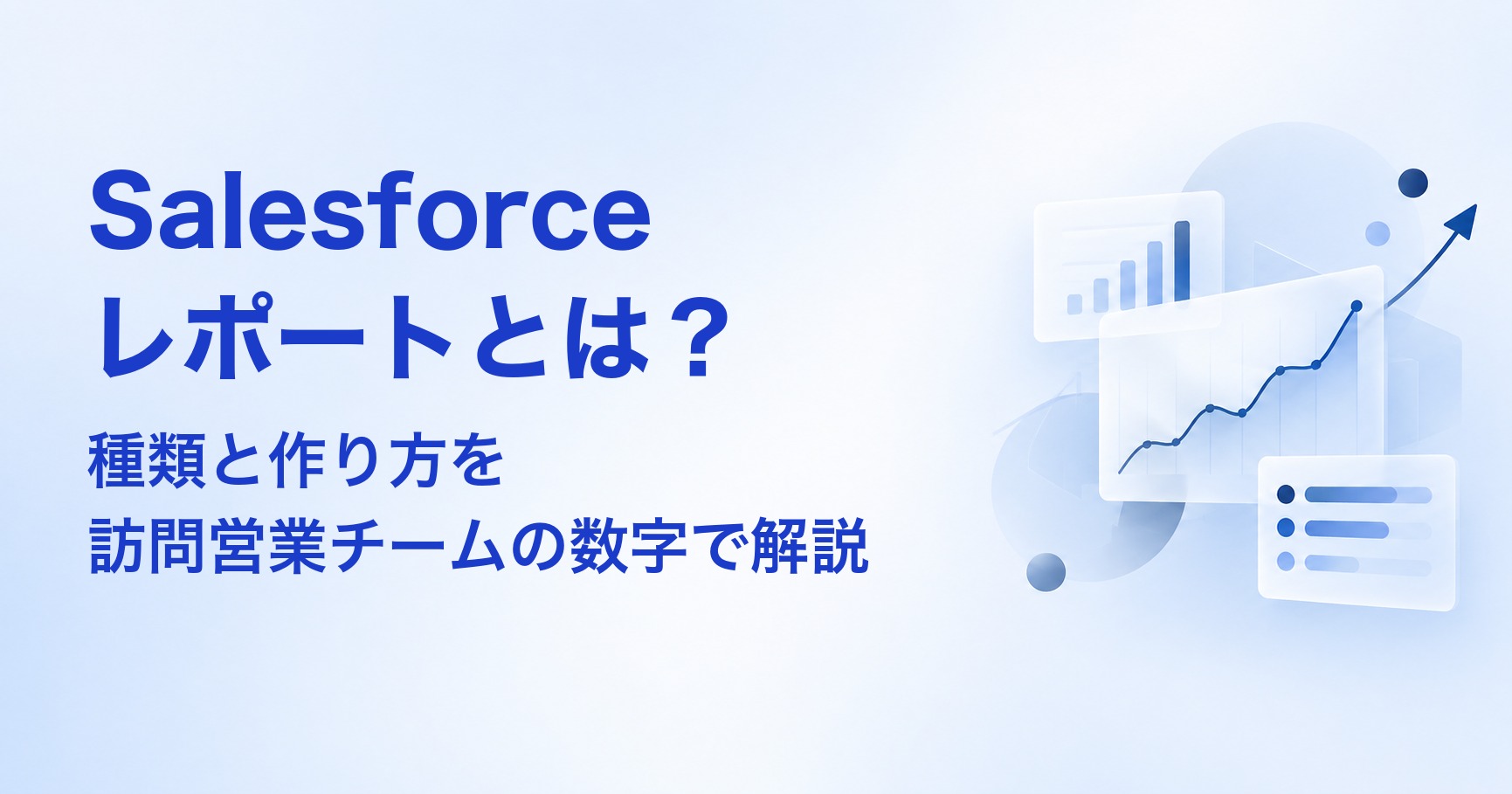 Salesforce
レポートとは？

種類と作り方を
訪問営業チームの数字で解説